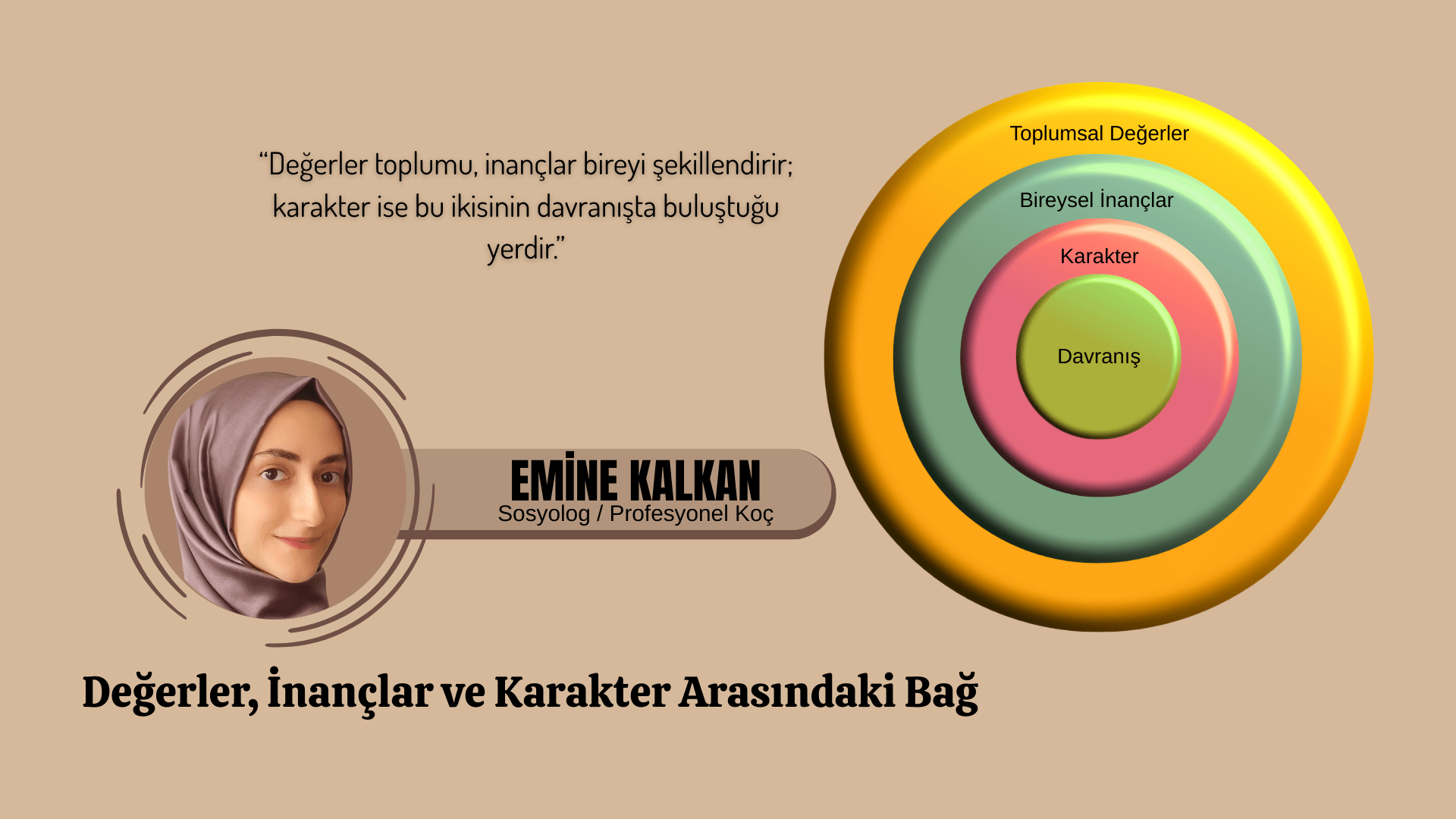 “Değerler toplumu, inançlar bireyi şekillendirir; karakter ise bu ikisinin davranışta buluştuğu yerdir.”

Toplumsal Değerler
Bireysel İnançlar
Karakter
Davranış

EMİNE KALKAN
Sosyolog / Profesyonel Koç

Değerler, İnançlar ve Karakter Arasındaki Bağ